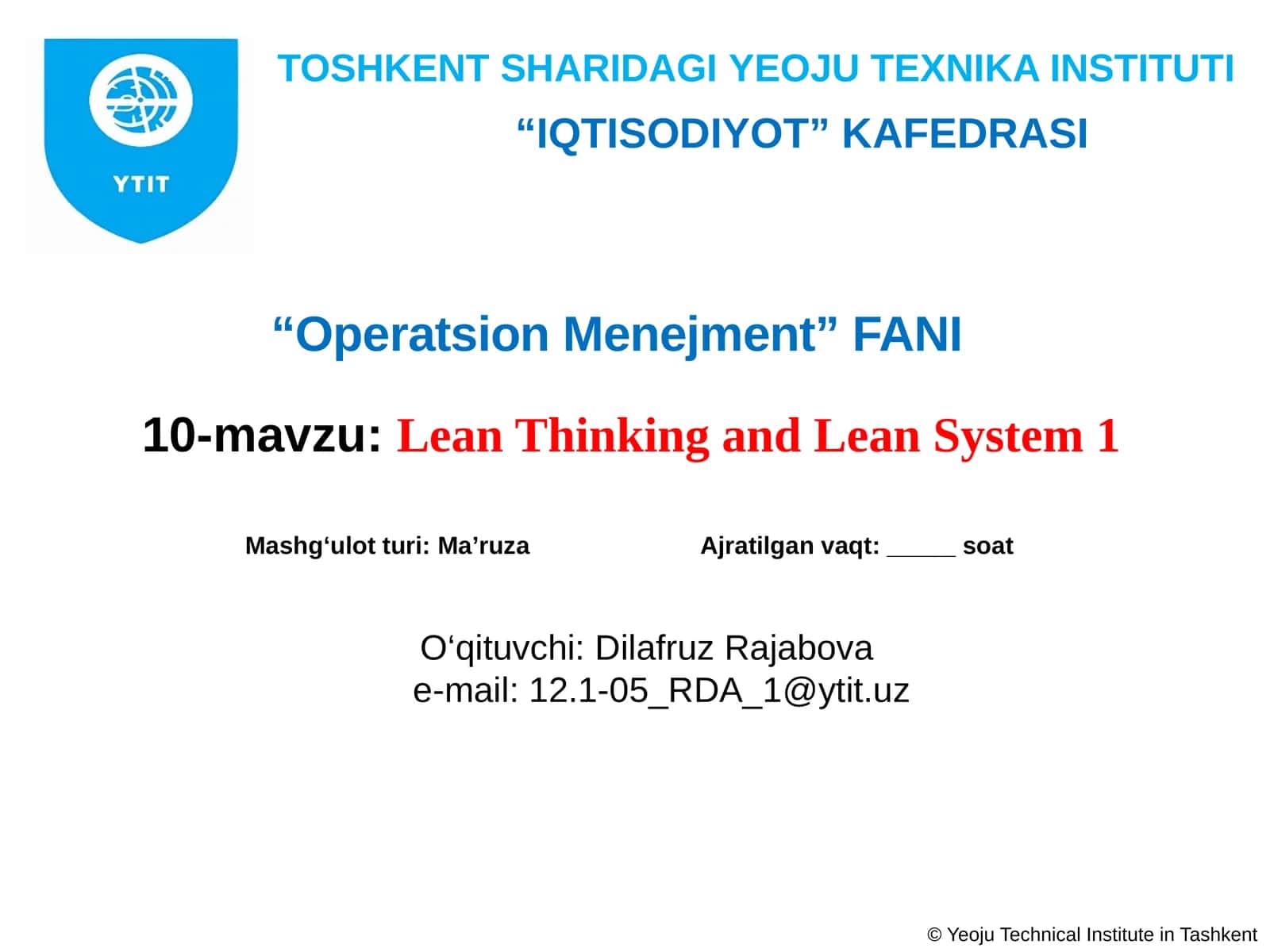 YTIT

TOSHKENT SHARIDAGI YEOJU TEXNIKA INSTITUTI
“IQTISODIYOT” KAFEDRASI

“Operatsion Menejment” FANI

10-mavzu: Lean Thinking and Lean System 1

Mashg‘ulot turi: Ma’ruza Ajratilgan vaqt: _____ soat

O‘qituvchi: Dilafruz Rajabova
e-mail: 12.1-05_RDA_1@ytit.uz

© Yeoju Technical Institute in Tashkent